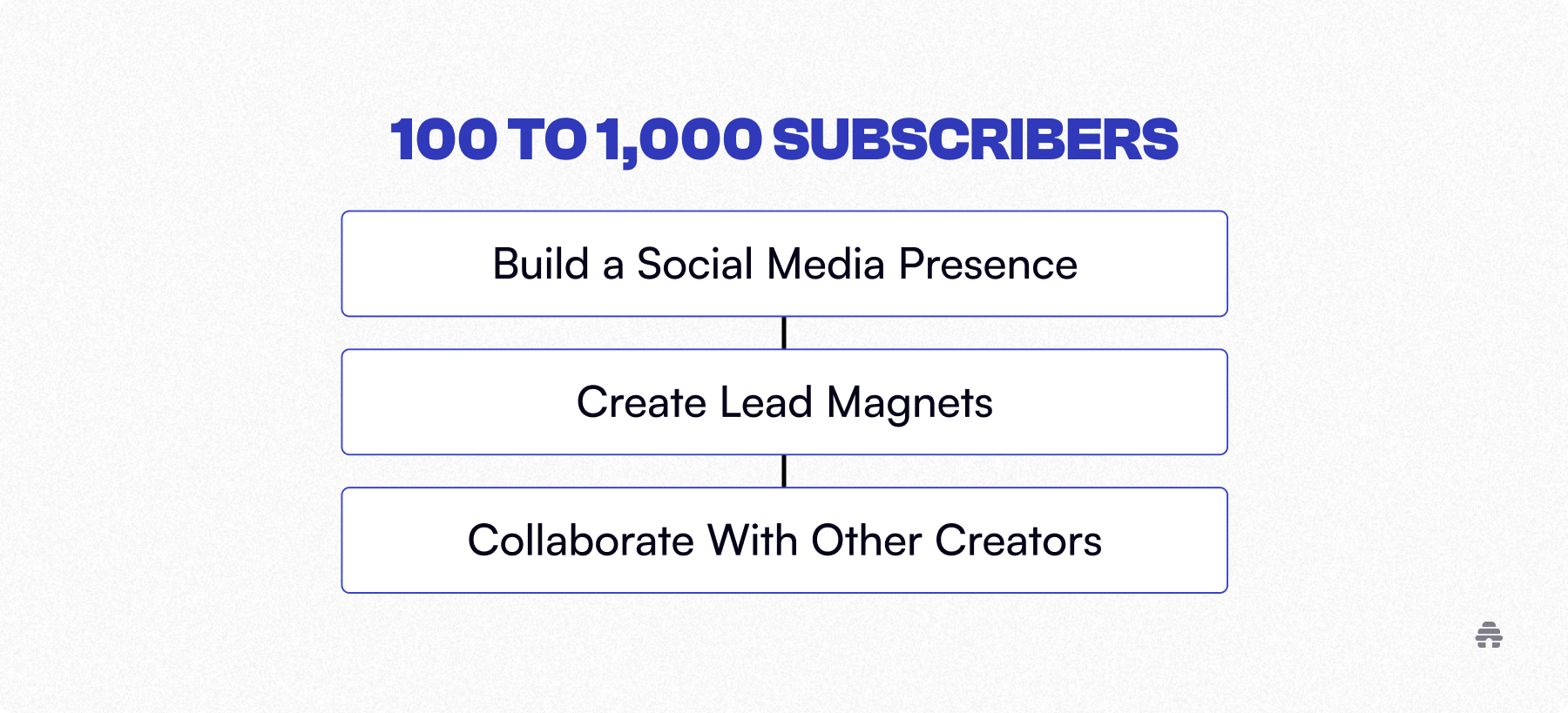 100 TO 1,000 SUBSCRIBERS

Build a Social Media Presence

Create Lead Magnets

Collaborate With Other Creators